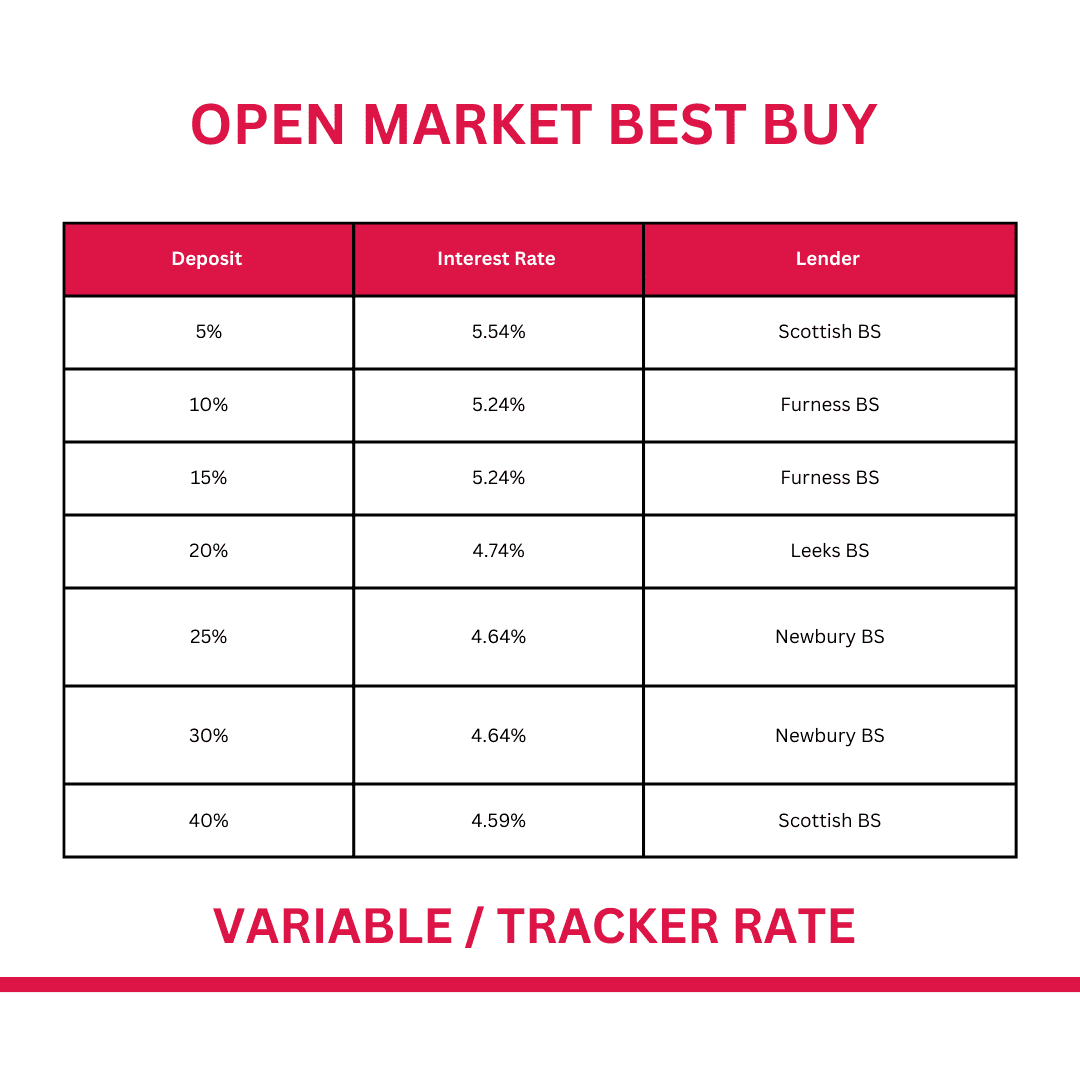 OPEN MARKET BEST BUY

| Deposit | Interest Rate | Lender |
|---|---|---|
| 5% | 5.54% | Scottish BS |
| 10% | 5.24% | Furness BS |
| 15% | 5.24% | Furness BS |
| 20% | 4.74% | Leeks BS |
| 25% | 4.64% | Newbury BS |
| 30% | 4.64% | Newbury BS |
| 40% | 4.59% | Scottish BS |

VARIABLE / TRACKER RATE